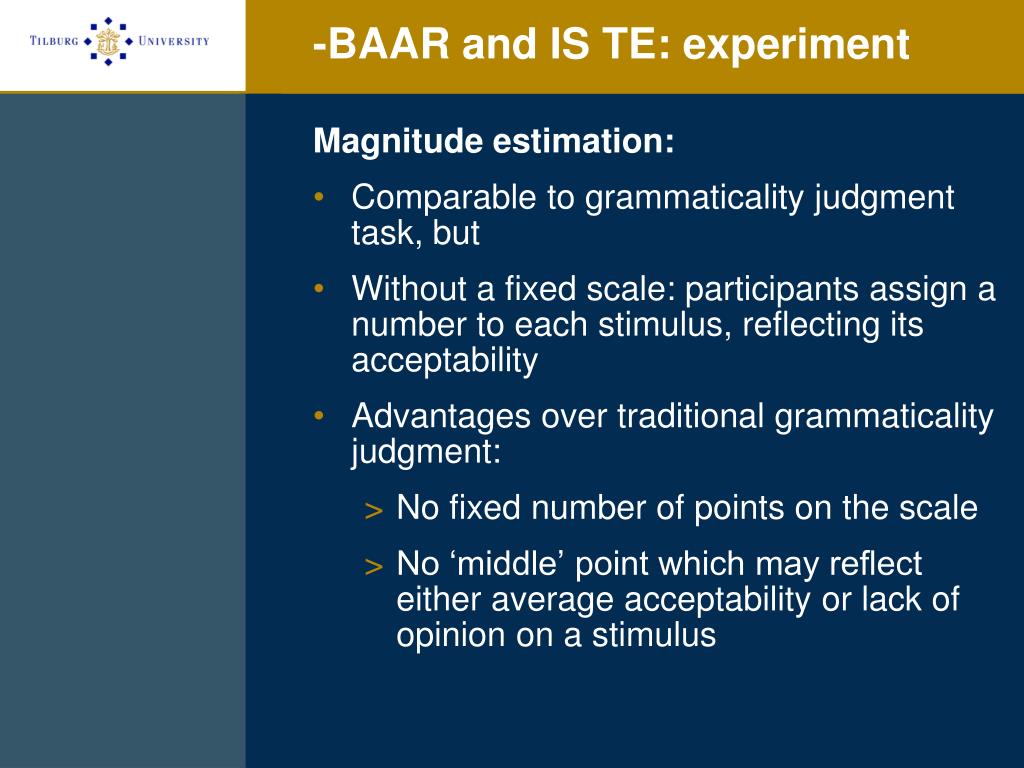 TILBURG UNIVERSITY

-BAAR and IS TE: experiment

Magnitude estimation:

• Comparable to grammaticality judgment task, but

• Without a fixed scale: participants assign a number to each stimulus, reflecting its acceptability

• Advantages over traditional grammaticality judgment:

> No fixed number of points on the scale

> No ‘middle’ point which may reflect either average acceptability or lack of opinion on a stimulus